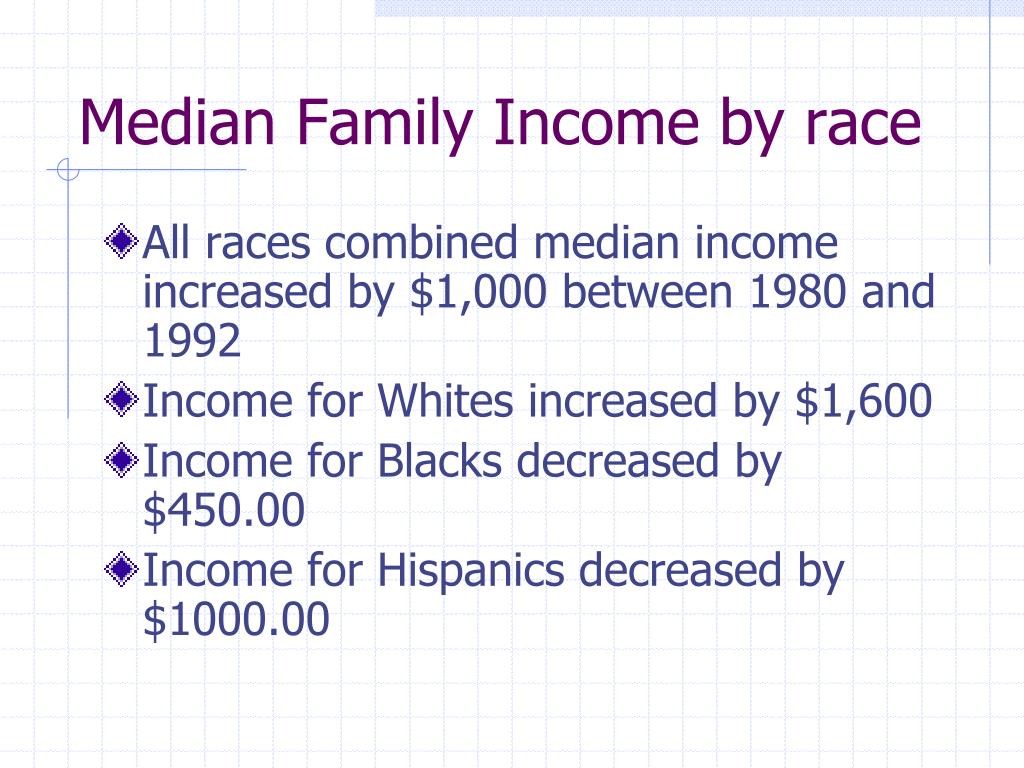 Median Family Income by race

All races combined median income increased by \$1,000 between 1980 and 1992

Income for Whites increased by \$1,600

Income for Blacks decreased by \$450.00

Income for Hispanics decreased by \$1000.00